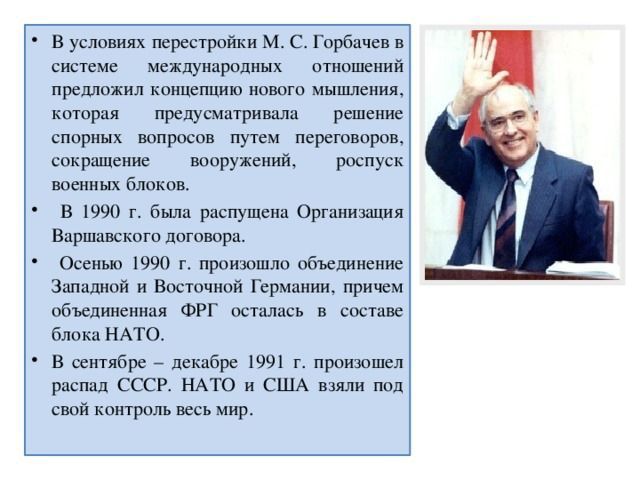 • В условиях перестройки М. С. Горбачев в системе международных отношений предложил концепцию нового мышления, которая предусматривала решение спорных вопросов путем переговоров, сокращение вооружений, роспуск военных блоков.

• В 1990 г. была распущена Организация Варшавского договора.

• Осенью 1990 г. произошло объединение Западной и Восточной Германии, причем объединенная ФРГ осталась в составе блока НАТО.

• В сентябре – декабре 1991 г. произошел распад СССР. НАТО и США взяли под свой контроль весь мир.